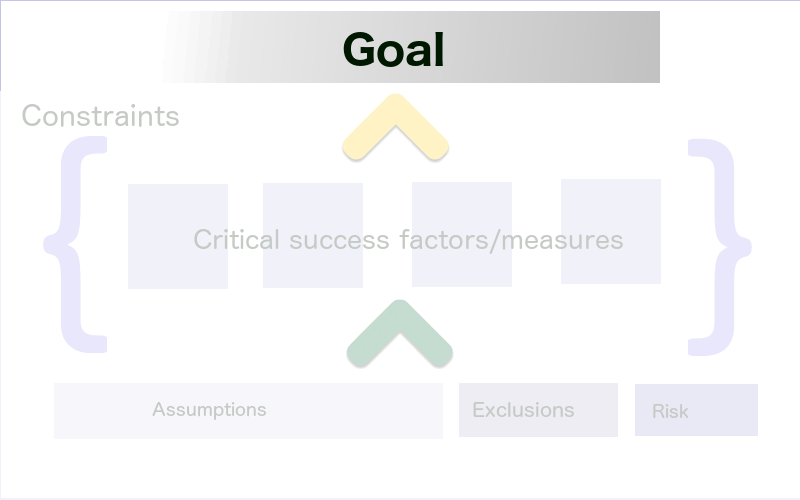 Goal

Constraints

Critical success factors/measures

Assumptions

Exclusions

Risk